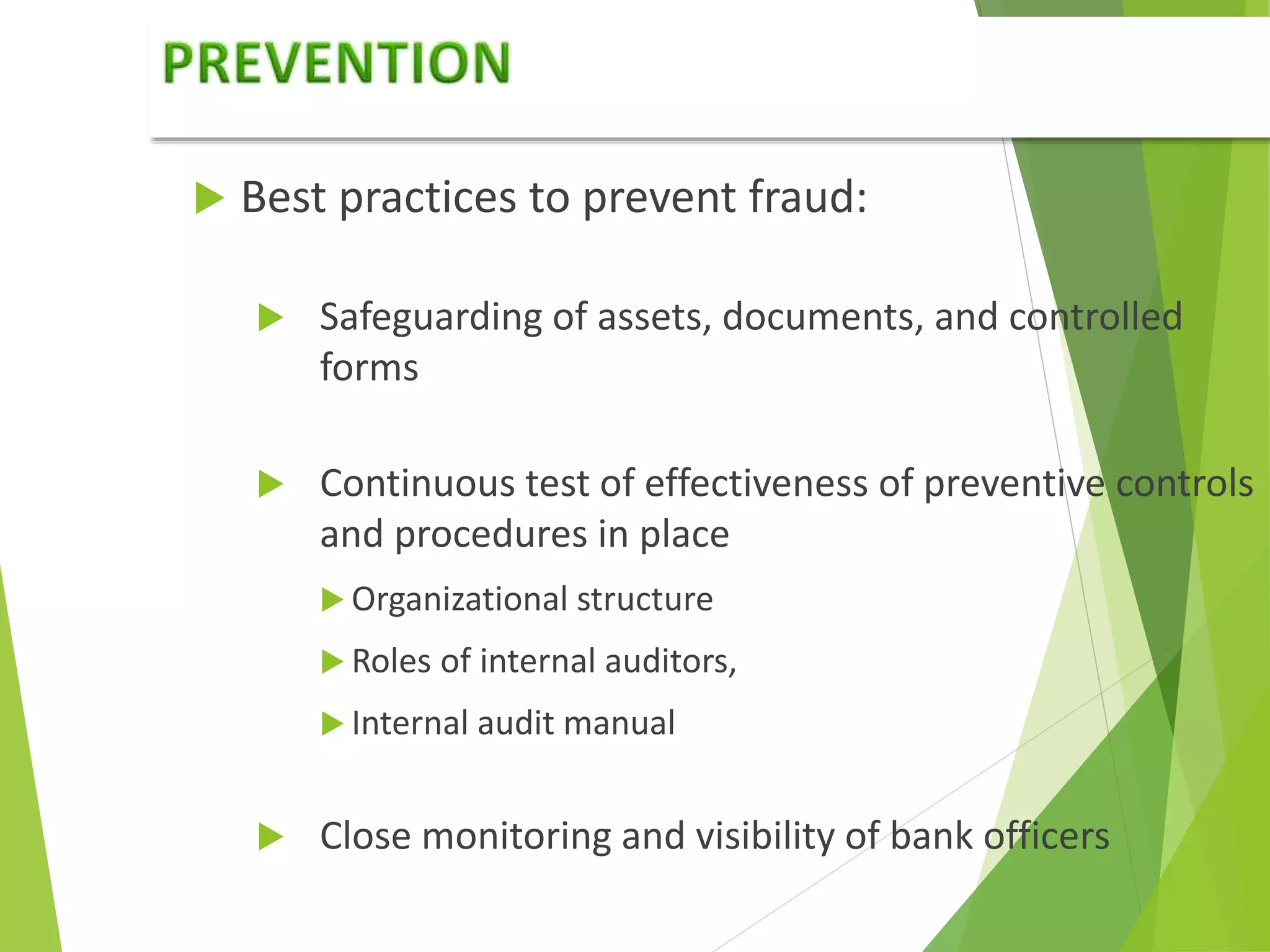 PREVENTION

Best practices to prevent fraud:

Safeguarding of assets, documents, and controlled forms

Continuous test of effectiveness of preventive controls and procedures in place

Organizational structure

Roles of internal auditors,

Internal audit manual

Close monitoring and visibility of bank officers